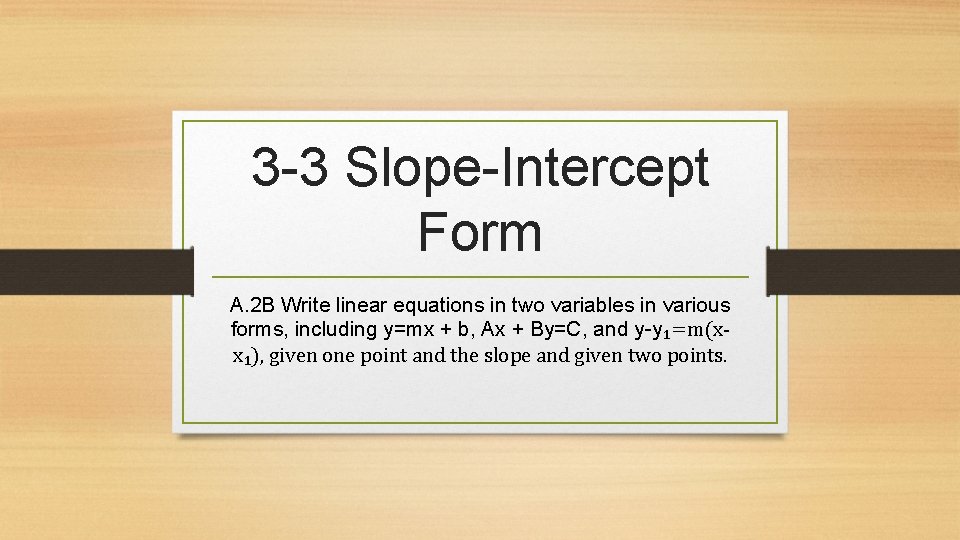 3-3 Slope-Intercept Form

A.2B Write linear equations in two variables in various forms, including y=mx + b, Ax + By=C, and $y-y_1=m(x-x_1)$, given one point and the slope and given two points.